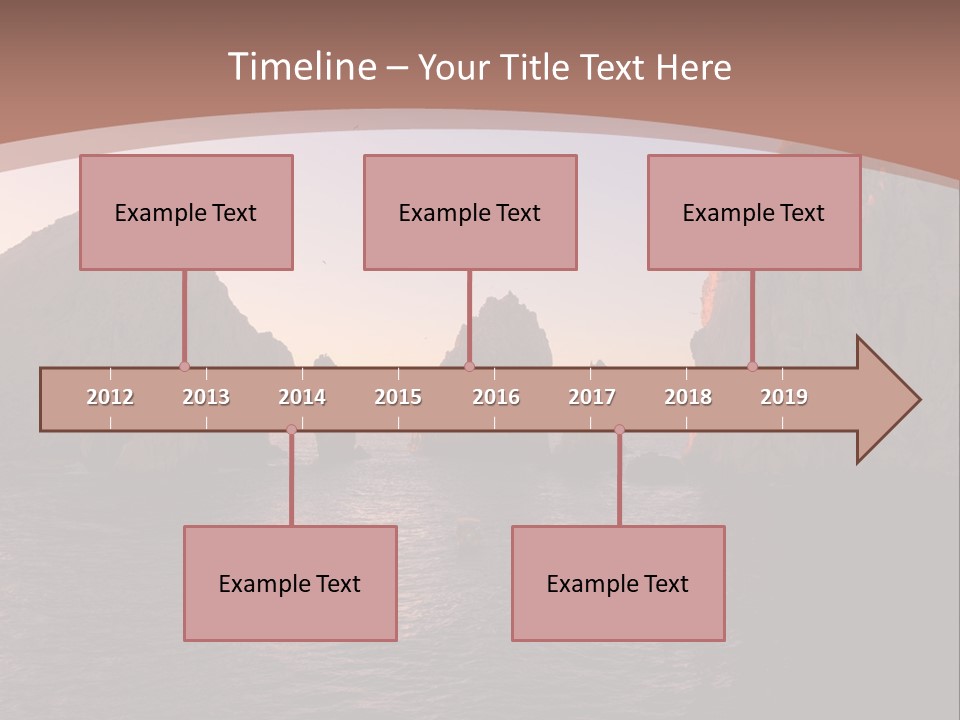 Timeline – Your Title Text Here

Example Text

Example Text

Example Text

2012 2013 2014 2015 2016 2017 2018 2019

Example Text

Example Text